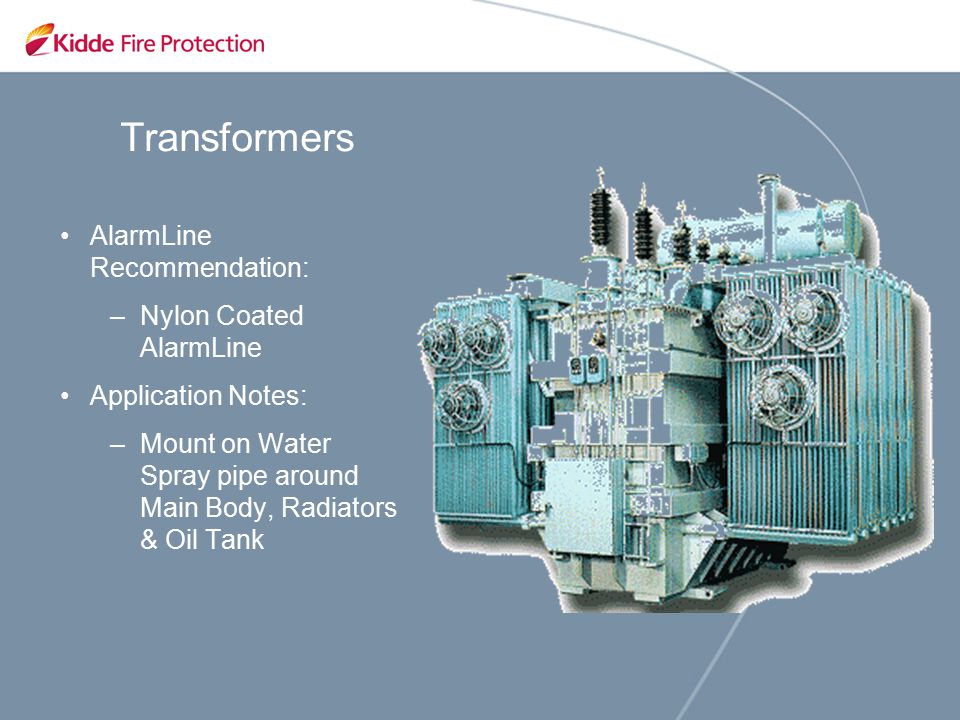 Kidde Fire Protection

Transformers

• AlarmLine Recommendation:

– Nylon Coated AlarmLine

• Application Notes:

– Mount on Water Spray pipe around Main Body, Radiators & Oil Tank